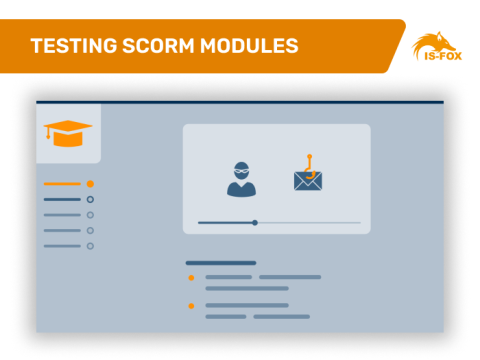 TESTING SCORM MODULES

IS-FOX